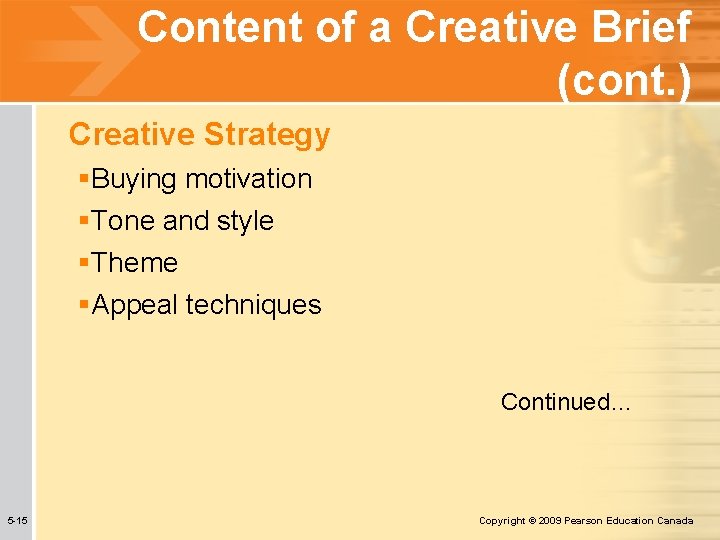 Content of a Creative Brief (cont.)

Creative Strategy

▪Buying motivation
▪Tone and style
▪Theme
▪Appeal techniques

Continued…

5-15

Copyright © 2009 Pearson Education Canada